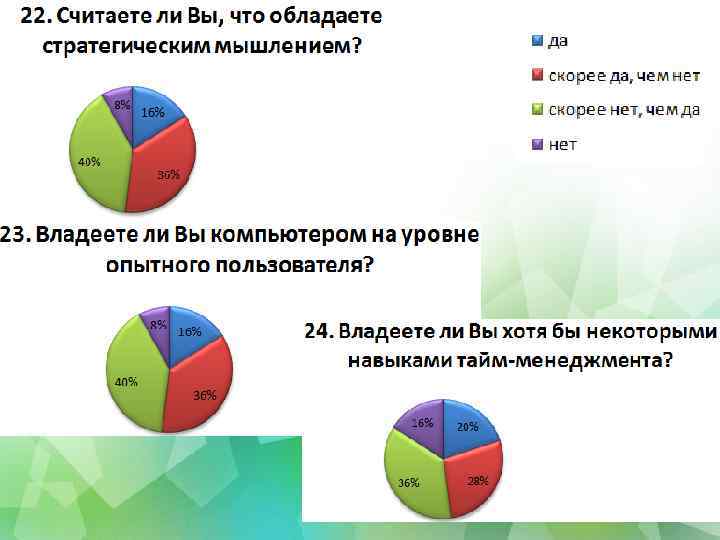 22. Считаете ли Вы, что обладаете стратегическим мышлением?

да
скорее да, чем нет
скорее нет, чем да
нет

8%
16%
40%
36%

23. Владеете ли Вы компьютером на уровне опытного пользователя?

8%
16%
40%
36%

24. Владеете ли Вы хотя бы некоторыми навыками тайм-менеджмента?

16%
20%
36%
28%